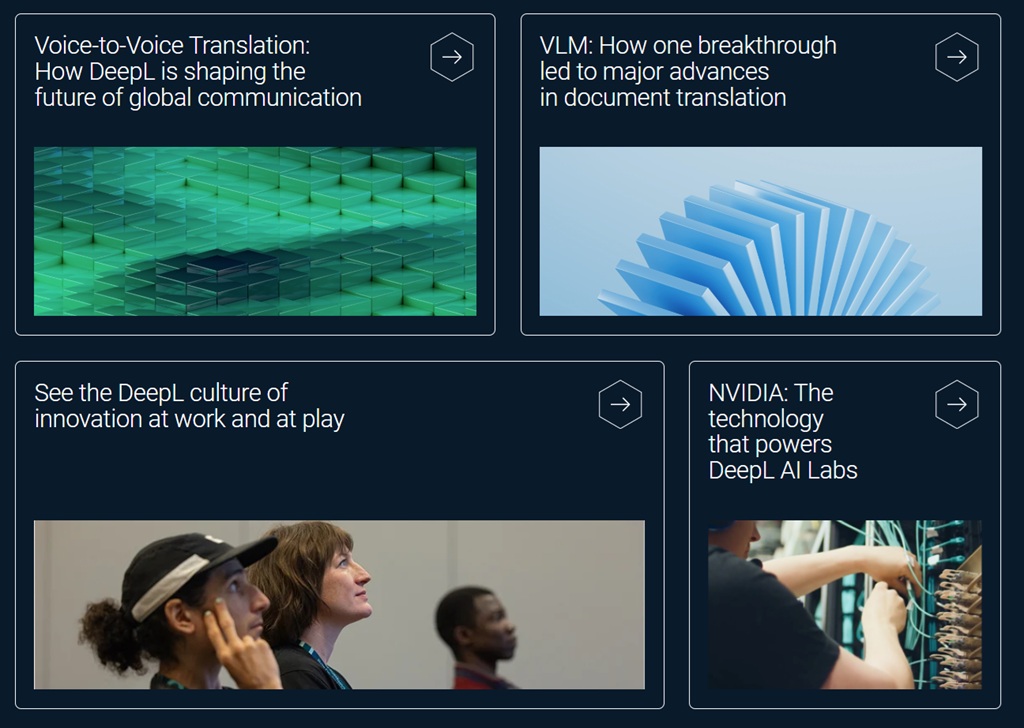 Voice-to-Voice Translation: How DeepL is shaping the future of global communication

VLM: How one breakthrough led to major advances in document translation

See the DeepL culture of innovation at work and at play

NVIDIA: The technology that powers DeepL AI Labs